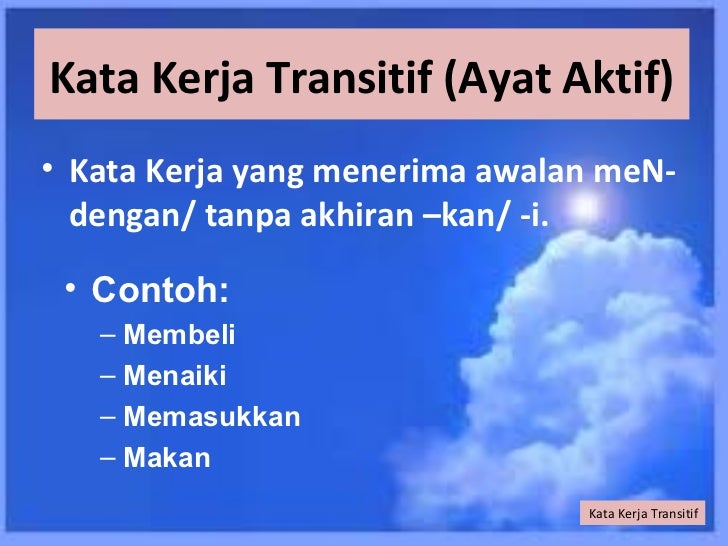 Kata Kerja Transitif (Ayat Aktif)

• Kata Kerja yang menerima awalan meN- dengan/ tanpa akhiran –kan/ -i.

• Contoh:
– Membeli
– Menaiki
– Memasukkan
– Makan

Kata Kerja Transitif